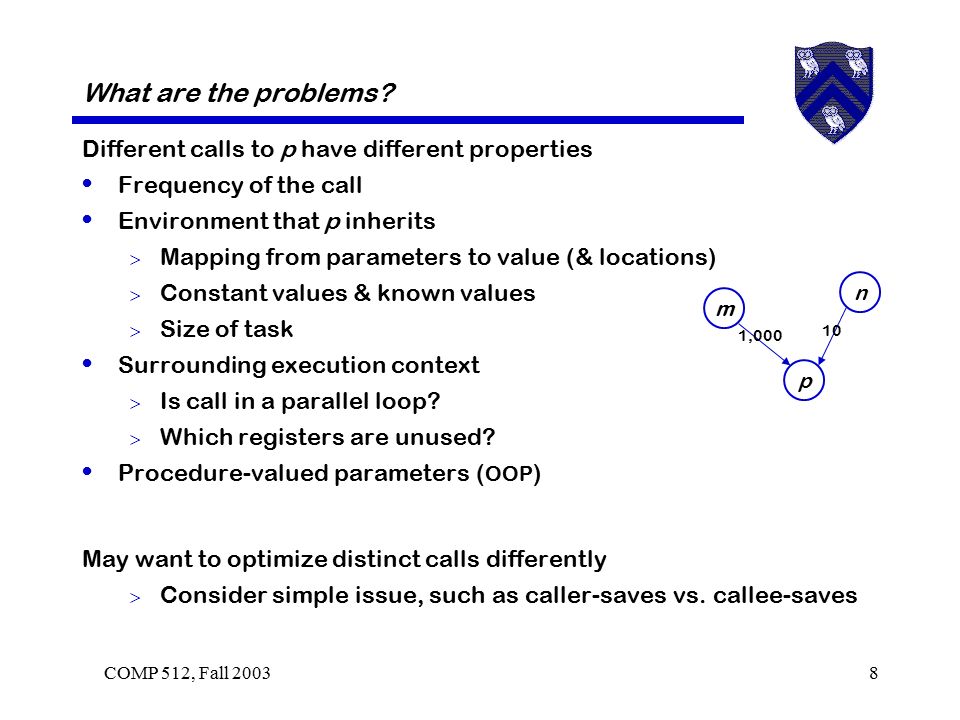 What are the problems?

Different calls to p have different properties

• Frequency of the call
• Environment that p inherits
  > Mapping from parameters to value (& locations)
  > Constant values & known values
  > Size of task
• Surrounding execution context
  > Is call in a parallel loop?
  > Which registers are unused?
• Procedure-valued parameters (OOP)

m
n
1,000
10
p

May want to optimize distinct calls differently
  > Consider simple issue, such as caller-saves vs. callee-saves

COMP 512, Fall 2003

8